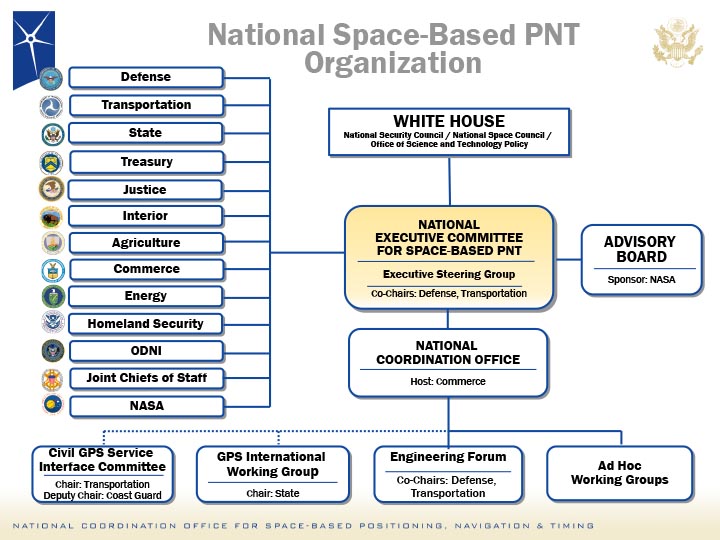 National Space-Based PNT Organization

Defense
Transportation
State
Treasury
Justice
Interior
Agriculture
Commerce
Energy
Homeland Security
ODNI
Joint Chiefs of Staff
NASA

WHITE HOUSE
National Security Council / National Space Council / Office of Science and Technology Policy

NATIONAL EXECUTIVE COMMITTEE FOR SPACE-BASED PNT
Executive Steering Group
Co-Chairs: Defense, Transportation

ADVISORY BOARD
Sponsor: NASA

NATIONAL COORDINATION OFFICE
Host: Commerce

Civil GPS Service Interface Committee
Chair: Transportation
Deputy Chair: Coast Guard

GPS International Working Group
Chair: State

Engineering Forum
Co-Chairs: Defense, Transportation

Ad Hoc Working Groups

NATIONAL COORDINATION OFFICE FOR SPACE-BASED POSITIONING, NAVIGATION & TIMING